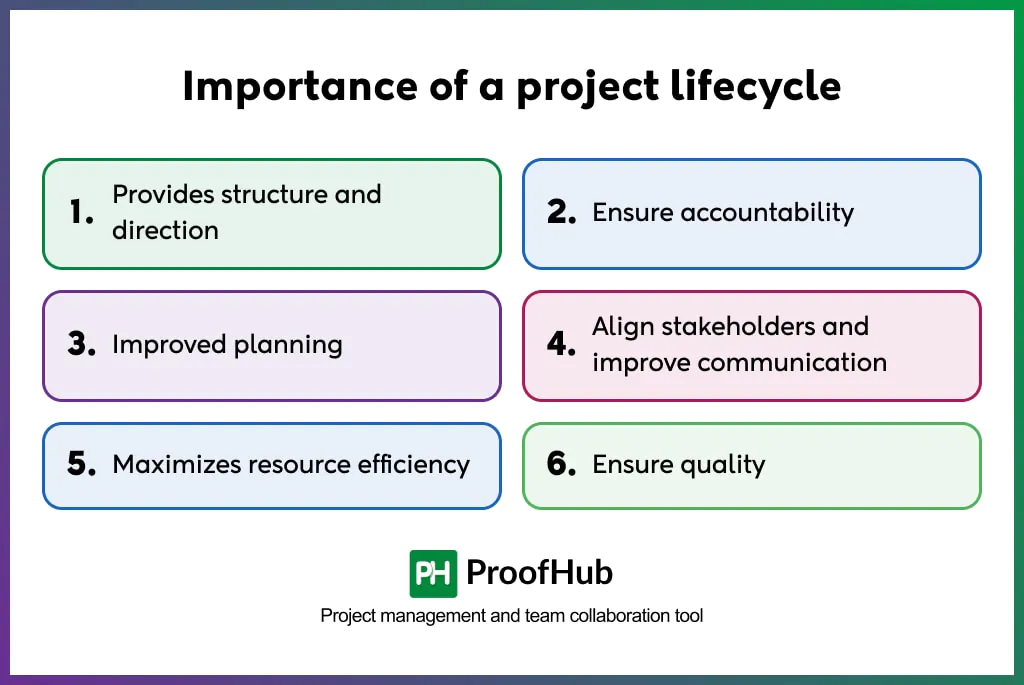 Importance of a project lifecycle

1. Provides structure and direction

2. Ensure accountability

3. Improved planning

4. Align stakeholders and improve communication

5. Maximizes resource efficiency

6. Ensure quality

PH ProofHub

Project management and team collaboration tool